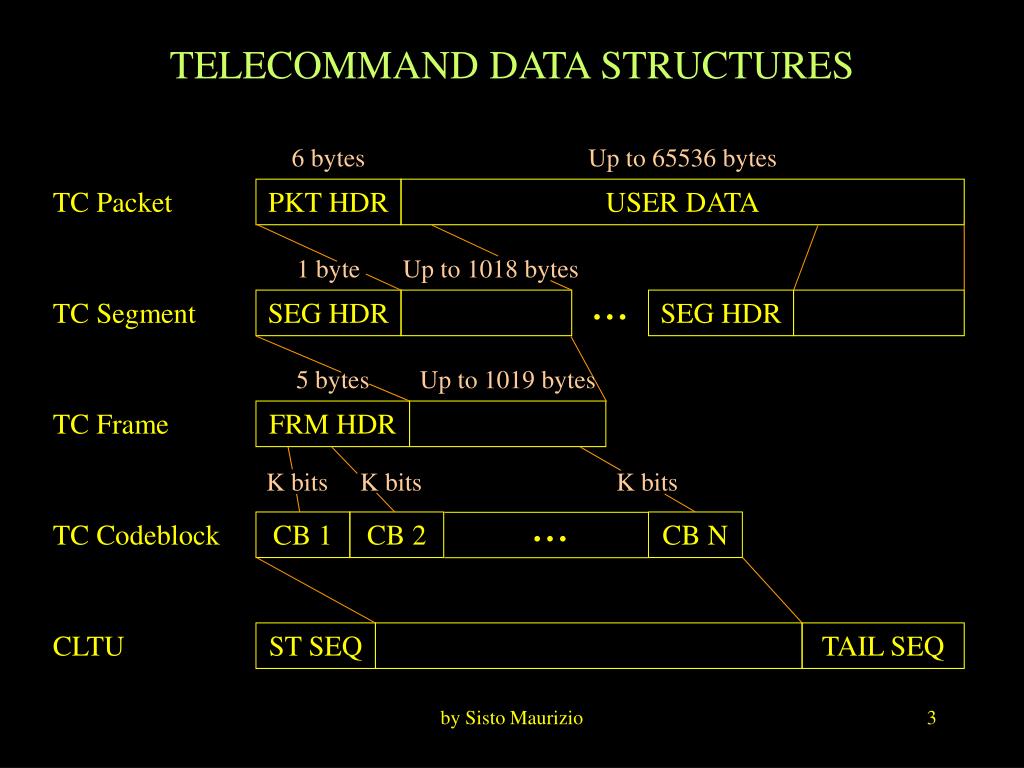 TELECOMMAND DATA STRUCTURES

6 bytes

Up to 65536 bytes

TC Packet

PKT HDR

USER DATA

1 byte

Up to 1018 bytes

TC Segment

SEG HDR

…

SEG HDR

5 bytes

Up to 1019 bytes

TC Frame

FRM HDR

K bits

K bits

K bits

TC Codeblock

CB 1

CB 2

…

CB N

CLTU

ST SEQ

TAIL SEQ

by Sisto Maurizio

3